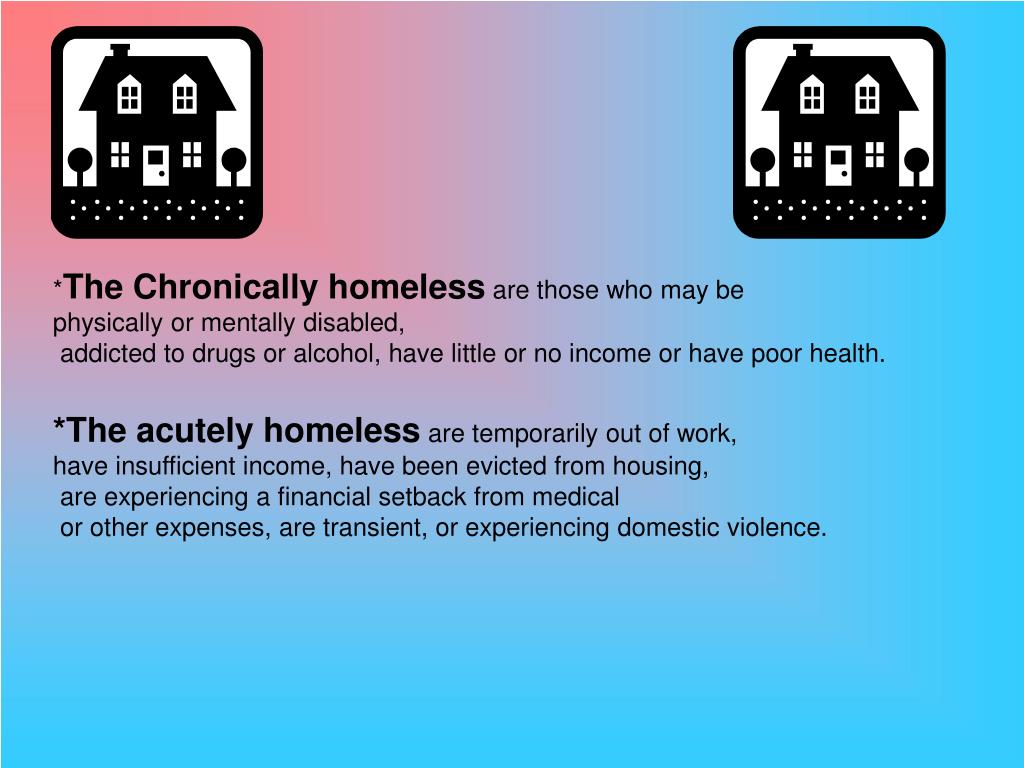 *The Chronically homeless are those who may be physically or mentally disabled, addicted to drugs or alcohol, have little or no income or have poor health.

*The acutely homeless are temporarily out of work, have insufficient income, have been evicted from housing, are experiencing a financial setback from medical or other expenses, are transient, or experiencing domestic violence.